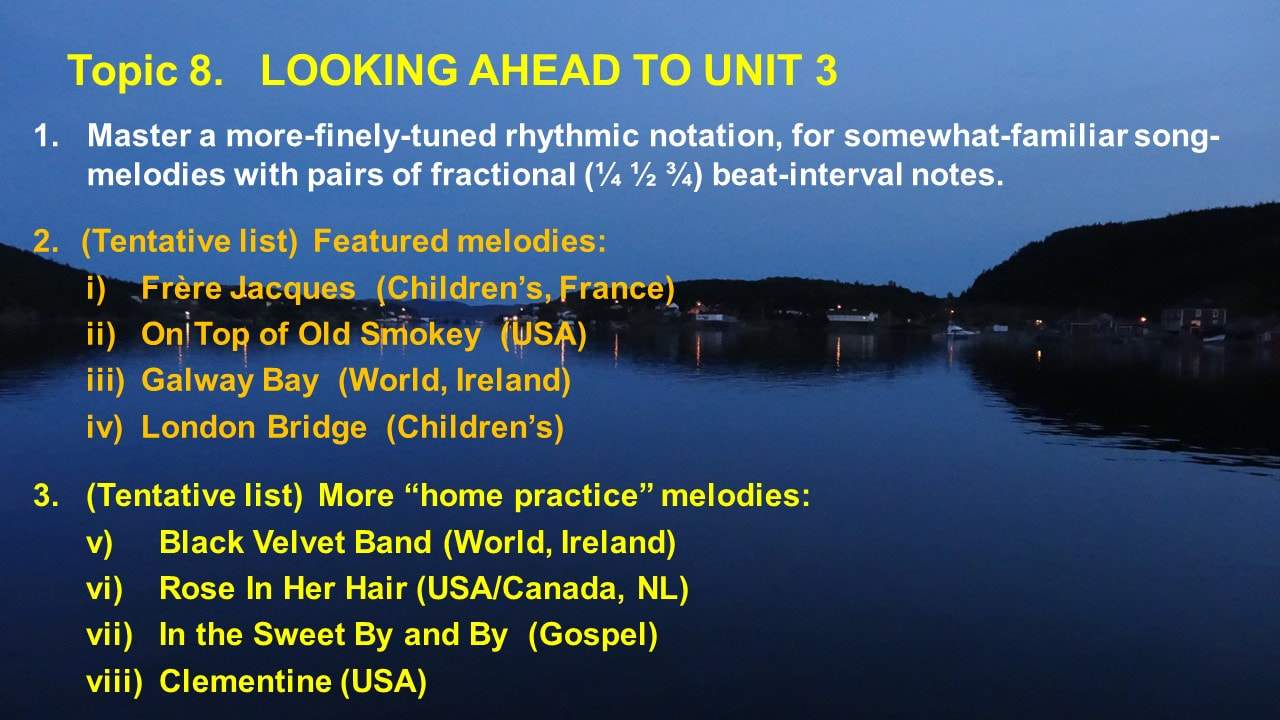 Topic 8. LOOKING AHEAD TO UNIT 3

1. Master a more-finely-tuned rhythmic notation, for somewhat-familiar song-melodies with pairs of fractional (¼ ½ ¾) beat-interval notes.

2. (Tentative list) Featured melodies:
i) Frère Jacques (Children's, France)
ii) On Top of Old Smokey (USA)
iii) Galway Bay (World, Ireland)
iv) London Bridge (Children's)

3. (Tentative list) More "home practice" melodies:
v) Black Velvet Band (World, Ireland)
vi) Rose In Her Hair (USA/Canada, NL)
vii) In the Sweet By and By (Gospel)
viii) Clementine (USA)